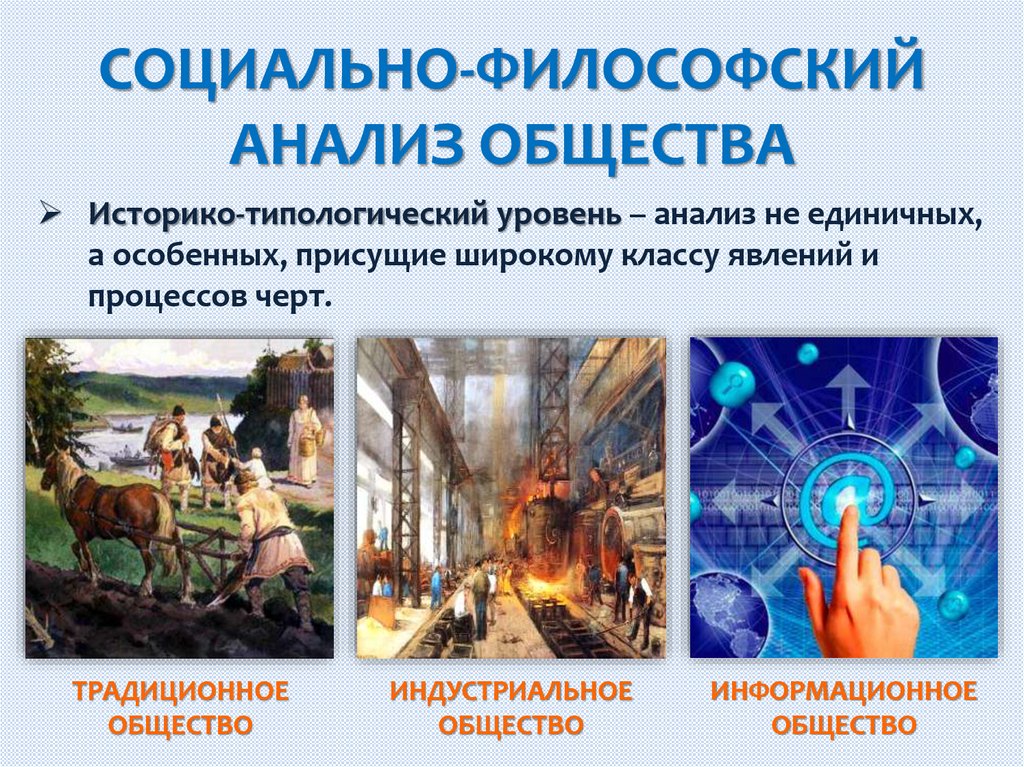 СОЦИАЛЬНО-ФИЛОСОФСКИЙ АНАЛИЗ ОБЩЕСТВА

➢ Историко-типологический уровень – анализ не единичных, а особенных, присущие широкому классу явлений и процессов черт.

ТРАДИЦИОННОЕ ОБЩЕСТВО

ИНДУСТРИАЛЬНОЕ ОБЩЕСТВО

ИНФОРМАЦИОННОЕ ОБЩЕСТВО